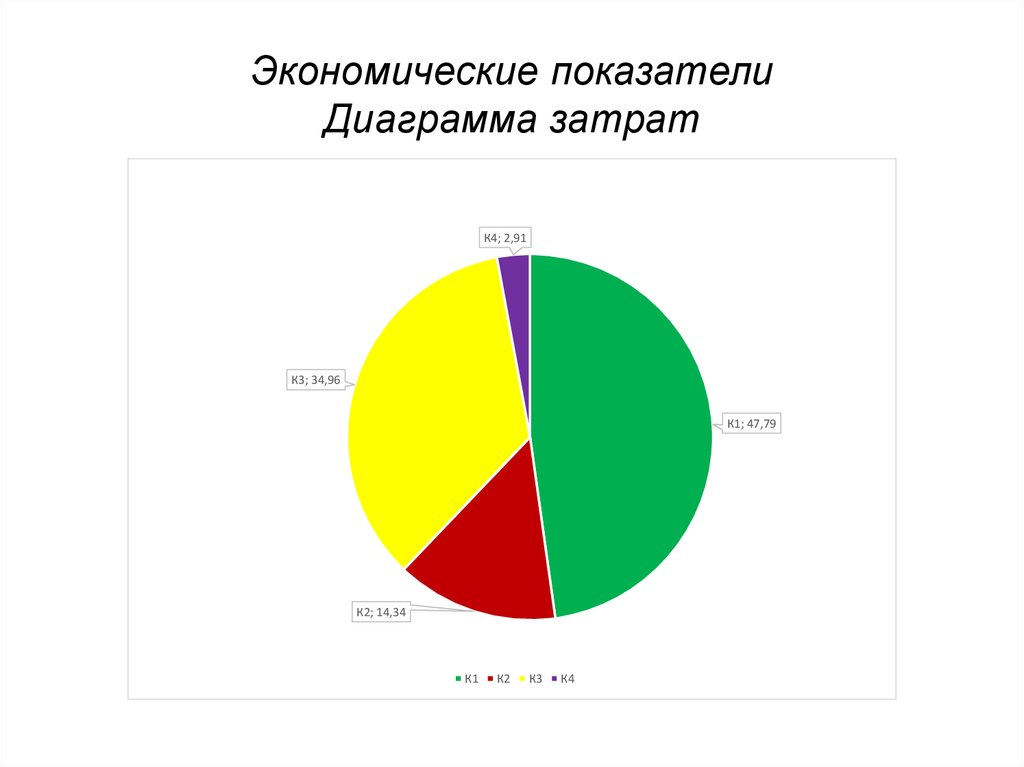 Экономические показатели
Диаграмма затрат

К4; 2,91

К3; 34,96

К1; 47,79

К2; 14,34

К1 К2 К3 К4